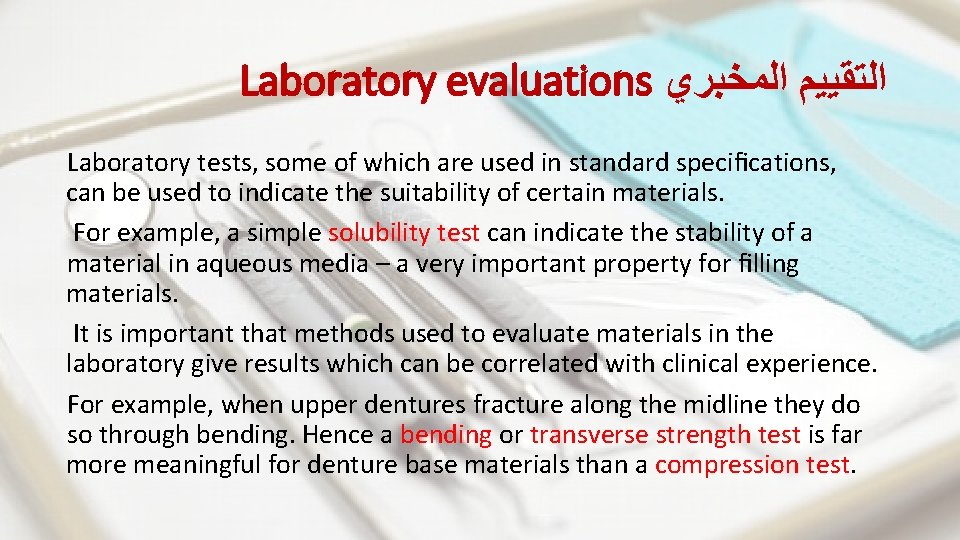 Laboratory evaluations التقييم المخبري

Laboratory tests, some of which are used in standard specifications, can be used to indicate the suitability of certain materials.

For example, a simple solubility test can indicate the stability of a material in aqueous media – a very important property for filling materials.

It is important that methods used to evaluate materials in the laboratory give results which can be correlated with clinical experience.

For example, when upper dentures fracture along the midline they do so through bending. Hence a bending or transverse strength test is far more meaningful for denture base materials than a compression test.